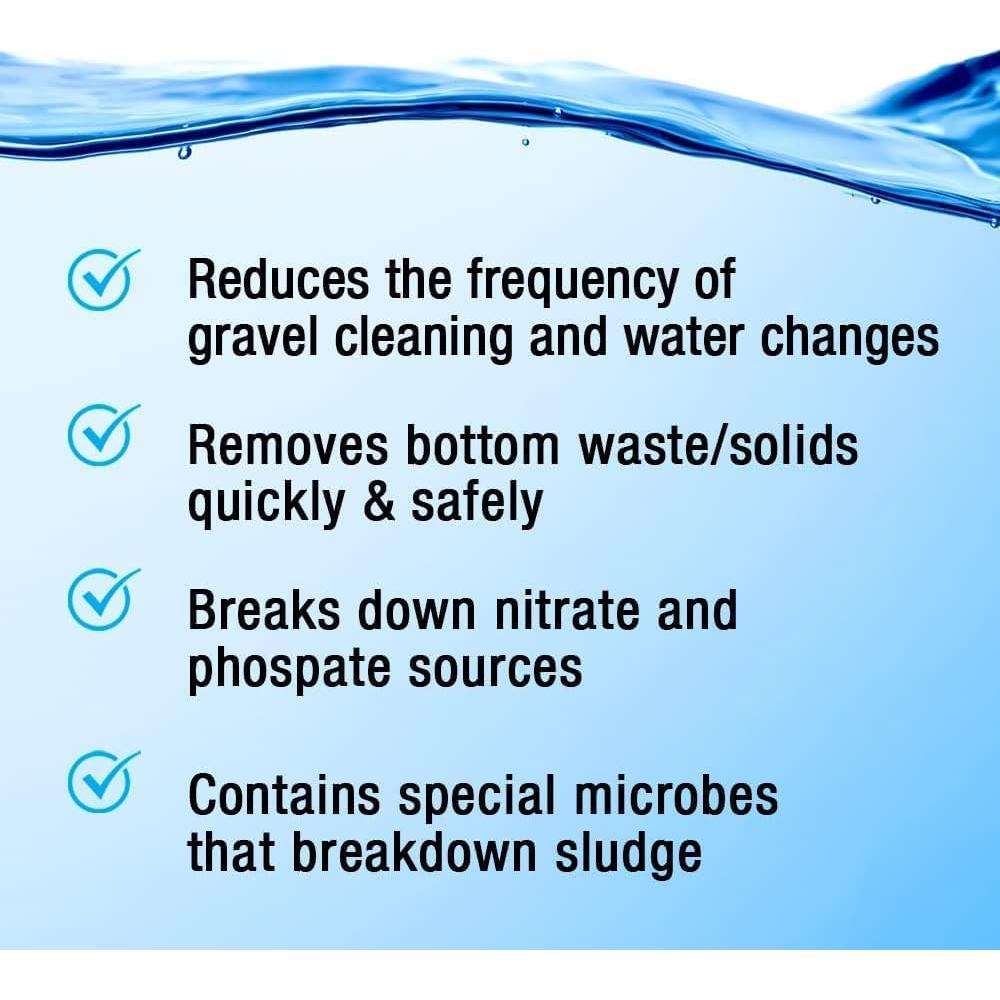 Reduces the frequency of gravel cleaning and water changes

Removes bottom waste/solids quickly & safely

Breaks down nitrate and phospate sources

Contains special microbes that breakdown sludge